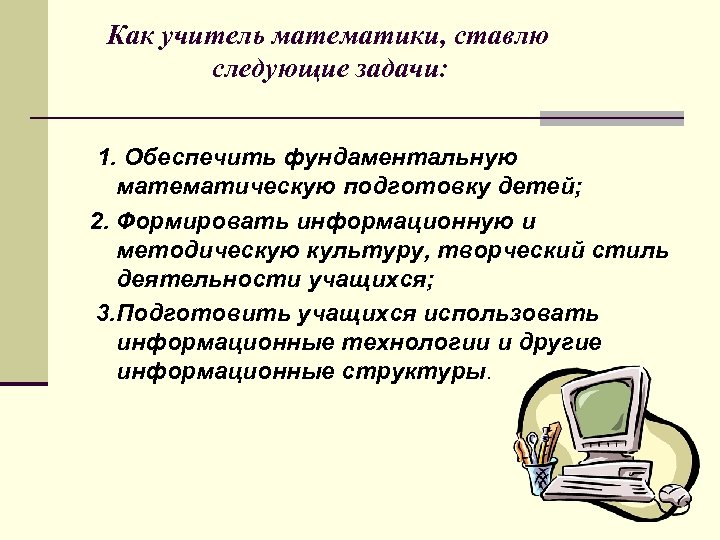 Как учитель математики, ставлю следующие задачи:

1. Обеспечить фундаментальную математическую подготовку детей;

2. Формировать информационную и методическую культуру, творческий стиль деятельности учащихся;

3.Подготовить учащихся использовать информационные технологии и другие информационные структуры.